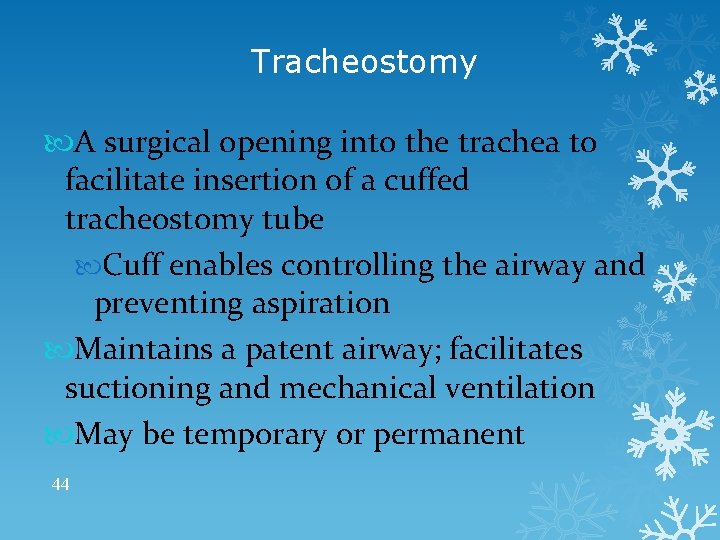 Tracheostomy

A surgical opening into the trachea to facilitate insertion of a cuffed tracheostomy tube

Cuff enables controlling the airway and preventing aspiration

Maintains a patent airway; facilitates suctioning and mechanical ventilation

May be temporary or permanent

44